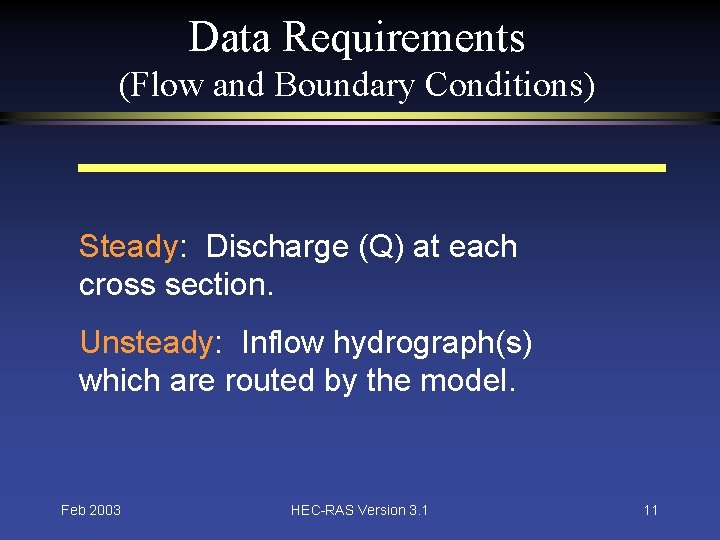 Data Requirements
(Flow and Boundary Conditions)

Steady: Discharge (Q) at each cross section.

Unsteady: Inflow hydrograph(s) which are routed by the model.

Feb 2003

HEC-RAS Version 3.1

11